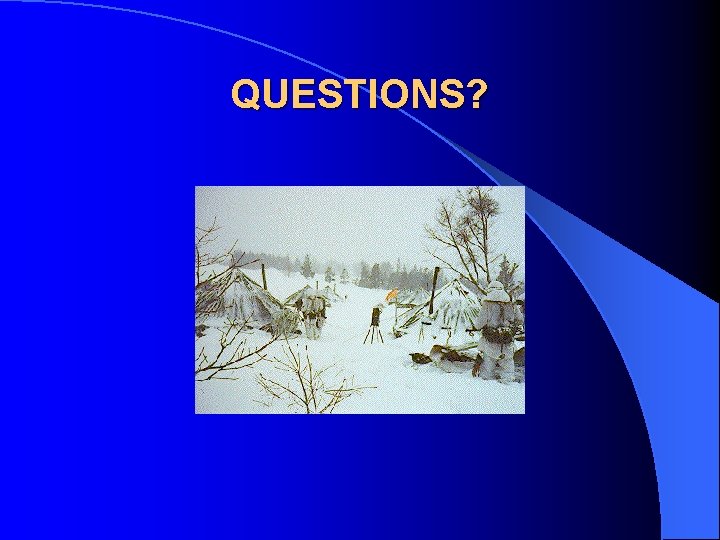 QUESTIONS?